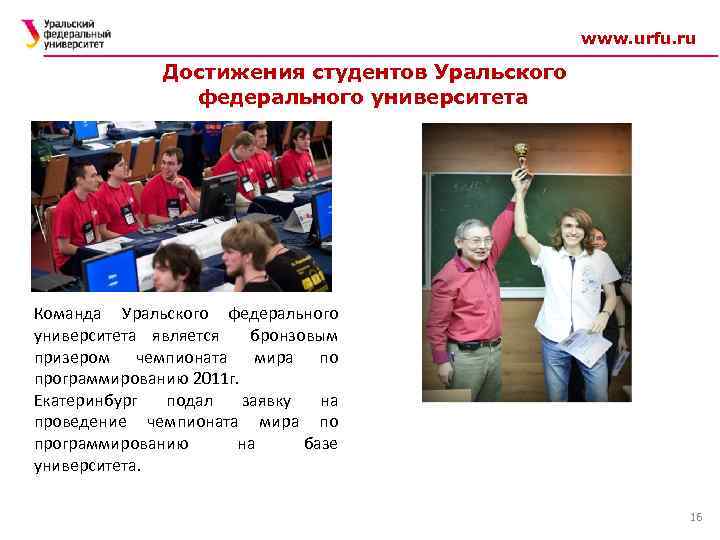 Уральский федеральный университет

www.urfu.ru

Достижения студентов Уральского федерального университета

Команда Уральского федерального университета является бронзовым призером чемпионата мира по программированию 2011г.

Екатеринбург подал заявку на проведение чемпионата мира по программированию на базе университета.

16